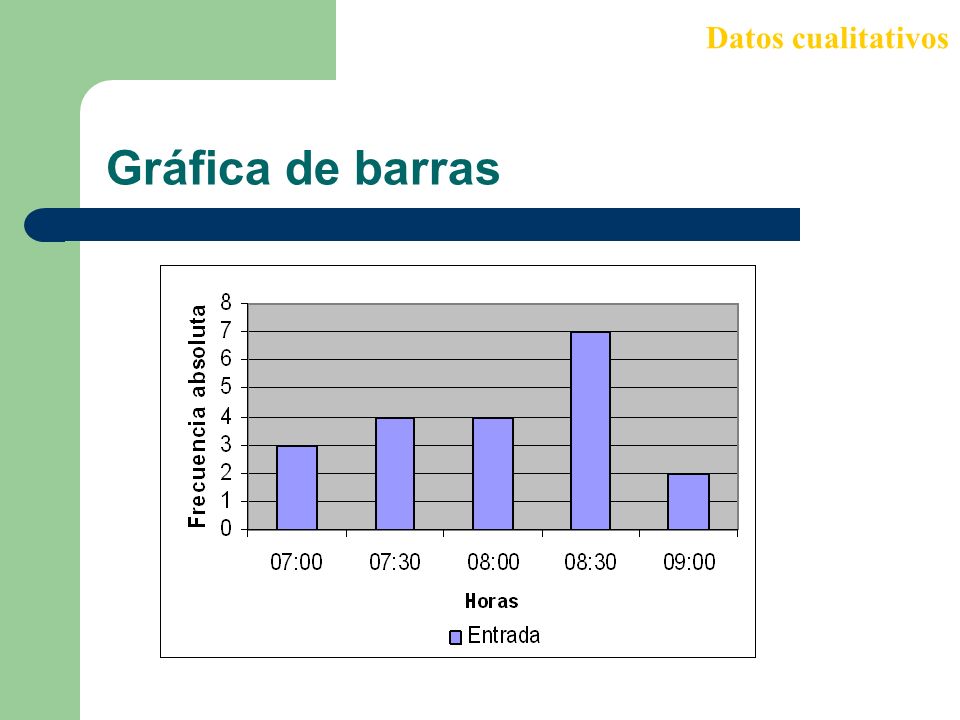 Datos cualitativos

Gráfica de barras

Frecuencia absoluta

8
7
6
5
4
3
2
1
0

07:00
07:30
08:00
08:30
09:00

Horas

Entrada